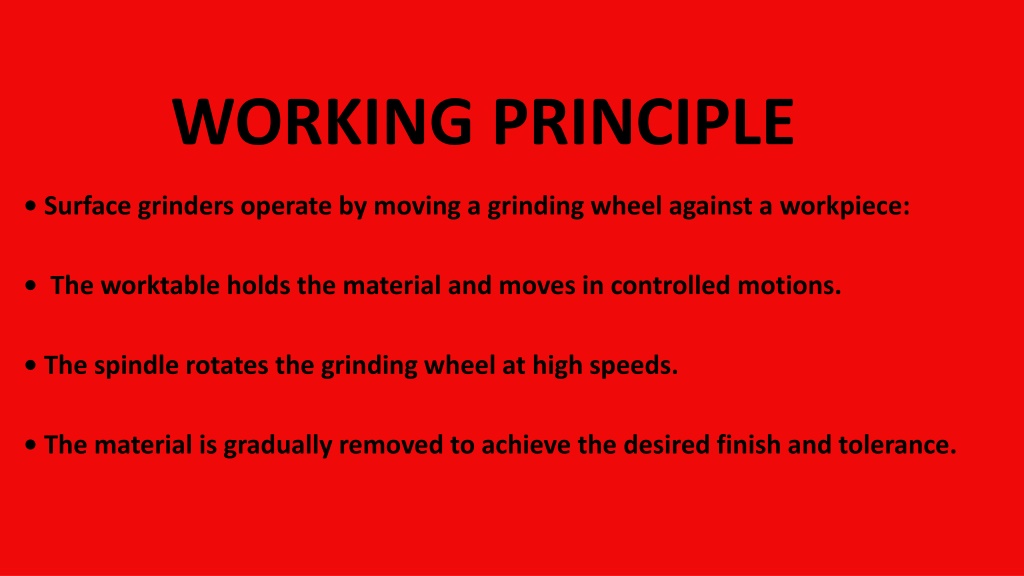 WORKING PRINCIPLE

• Surface grinders operate by moving a grinding wheel against a workpiece:

• The worktable holds the material and moves in controlled motions.

• The spindle rotates the grinding wheel at high speeds.

• The material is gradually removed to achieve the desired finish and tolerance.